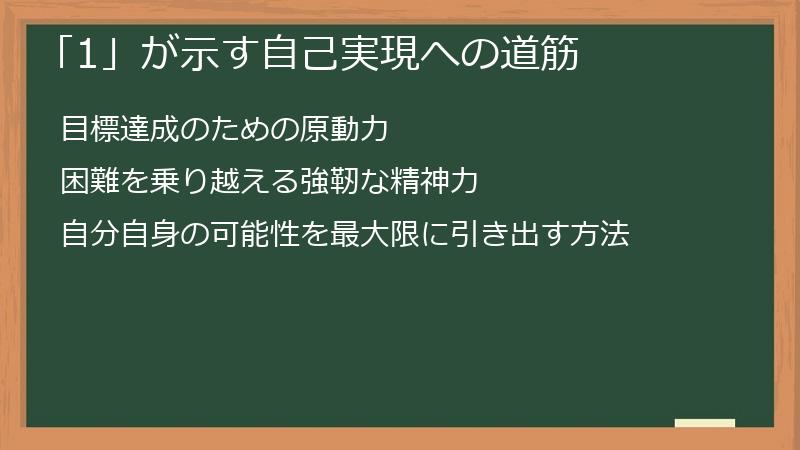 「1」が示す自己実現への道筋

目標達成のための原動力

困難を乗り越える強靭な精神力

自分自身の可能性を最大限に引き出す方法